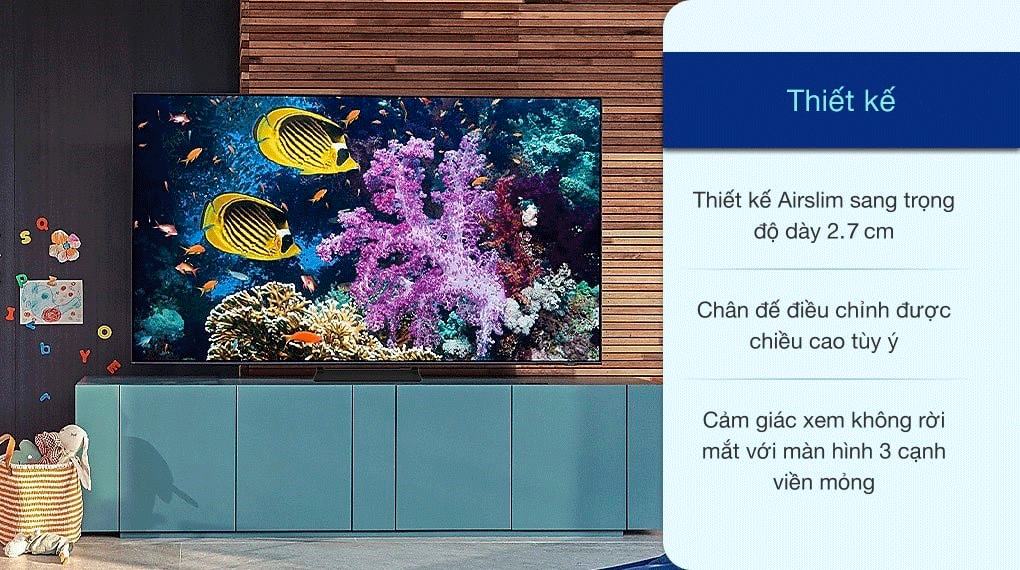 Thiết kế

Thiết kế Airslim sang trọng độ dày 2.7 cm

Chân đế điều chỉnh được chiều cao tùy ý

Cảm giác xem không rời mắt với màn hình 3 cạnh viền mỏng